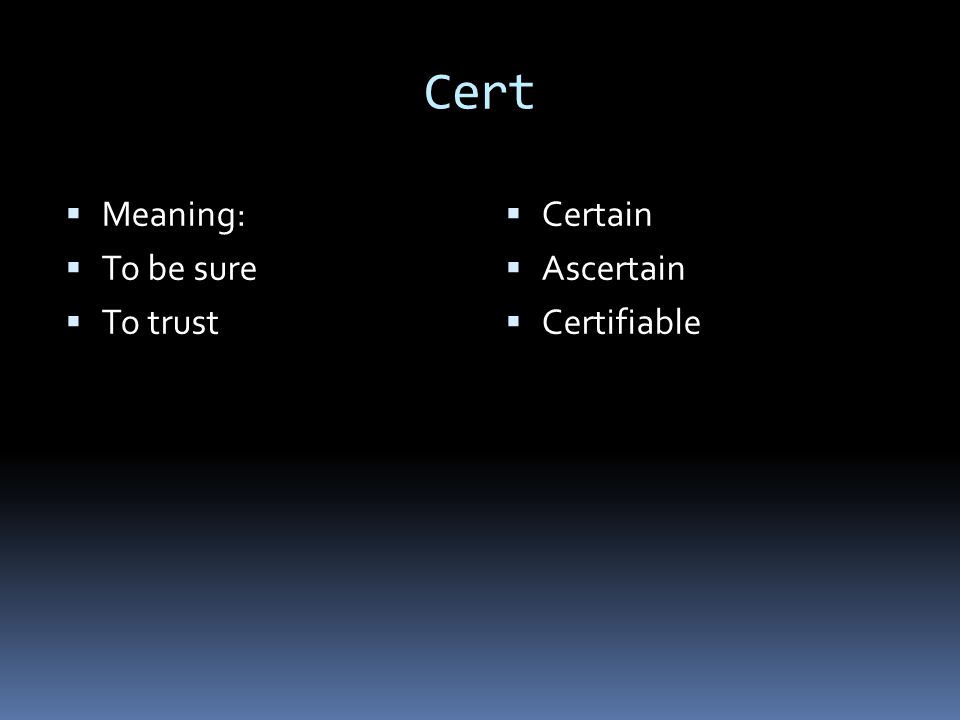 Cert

- Meaning:
- To be sure
- To trust

- Certain
- Ascertain
- Certifiable